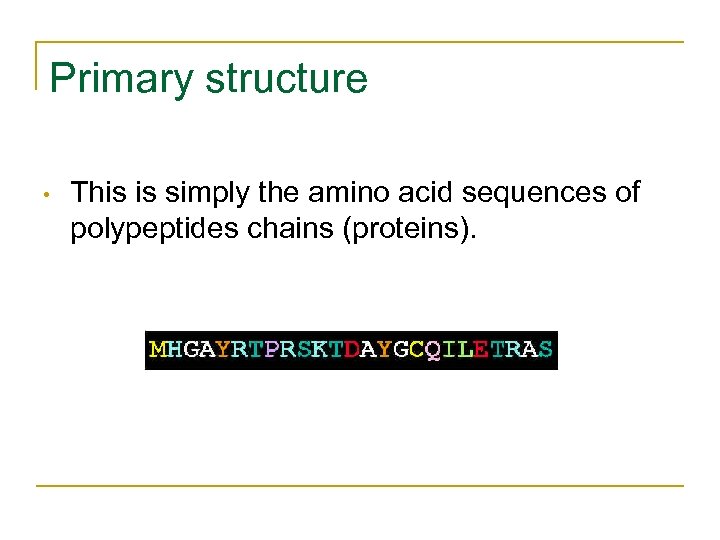 Primary structure

• This is simply the amino acid sequences of polypeptides chains (proteins).

MHGAYRTPRSKTDAYGCQILETRAS